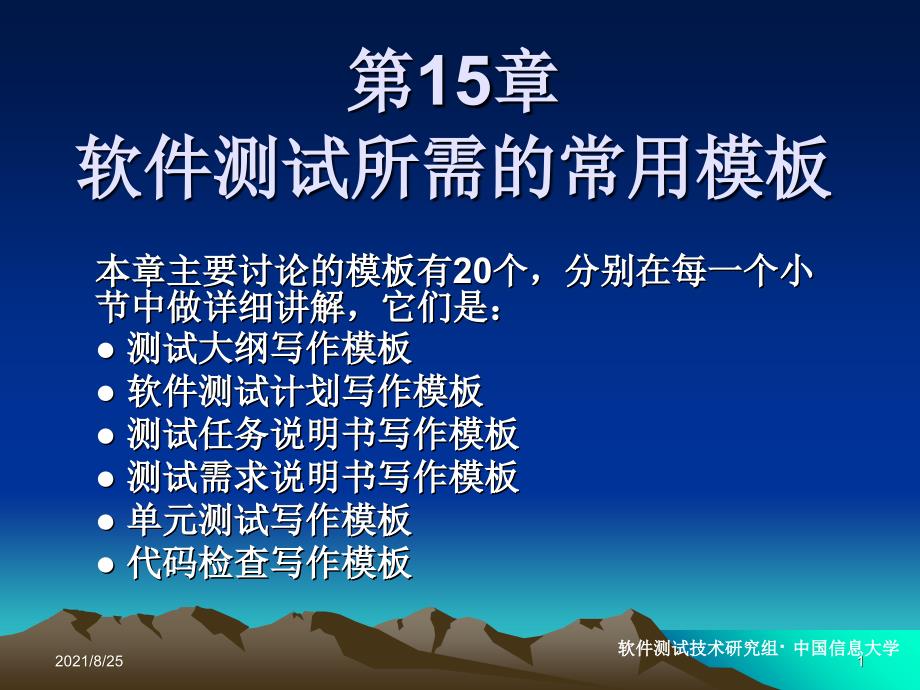 第15章
软件测试所需的常用模板

本章主要讨论的模板有20个，分别在每一个小节中做详细讲解，它们是：
● 测试大纲写作模板
● 软件测试计划写作模板
● 测试任务说明书写作模板
● 测试需求说明书写作模板
● 单元测试写作模板
● 代码检查写作模板

2021/8/25
软件测试技术研究组· 中国信息大学
1